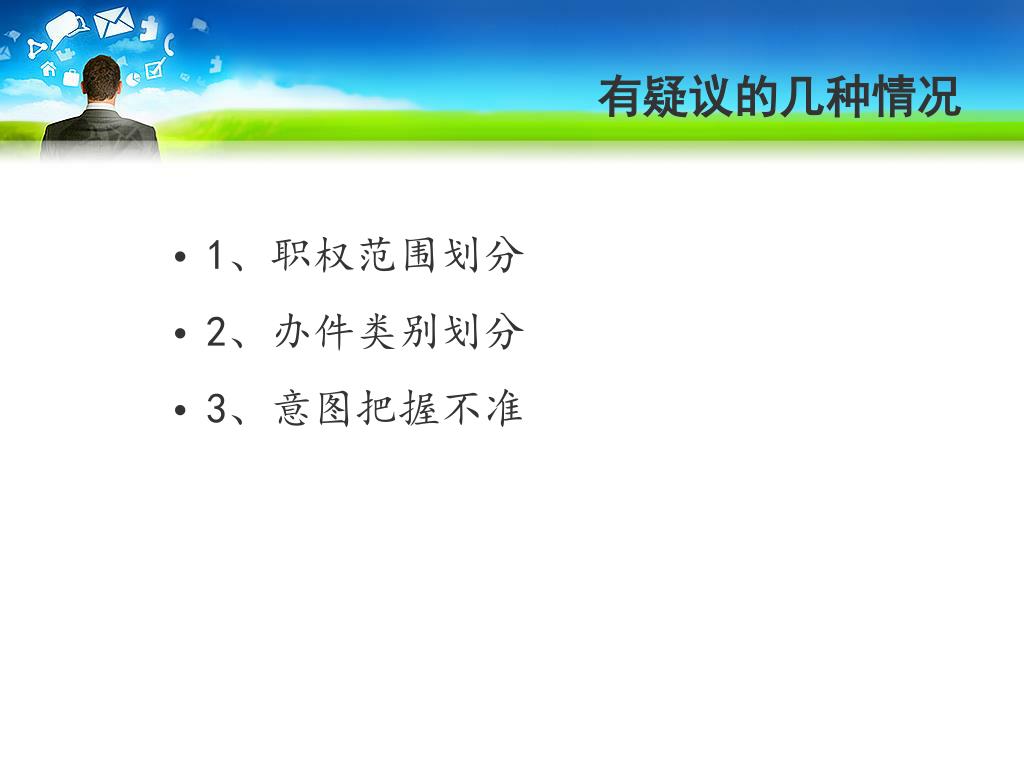 有疑议的几种情况

• 1、职权范围划分
• 2、办件类别划分
• 3、意图把握不准